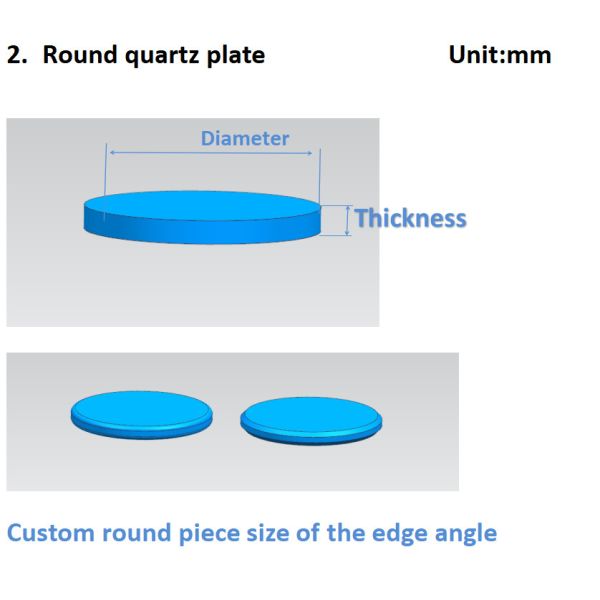 2. Round quartz plate Unit:mm

Diameter

Thickness

Custom round piece size of the edge angle